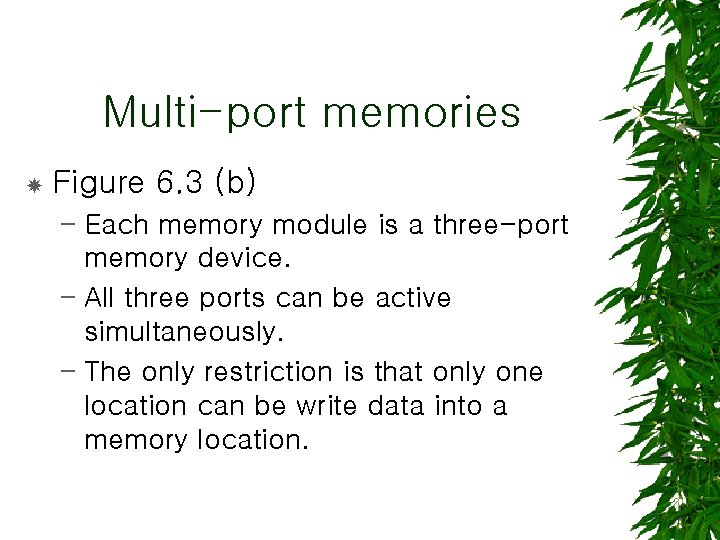 Multi-port memories

Figure 6.3 (b)

– Each memory module is a three-port memory device.

– All three ports can be active simultaneously.

– The only restriction is that only one location can be write data into a memory location.